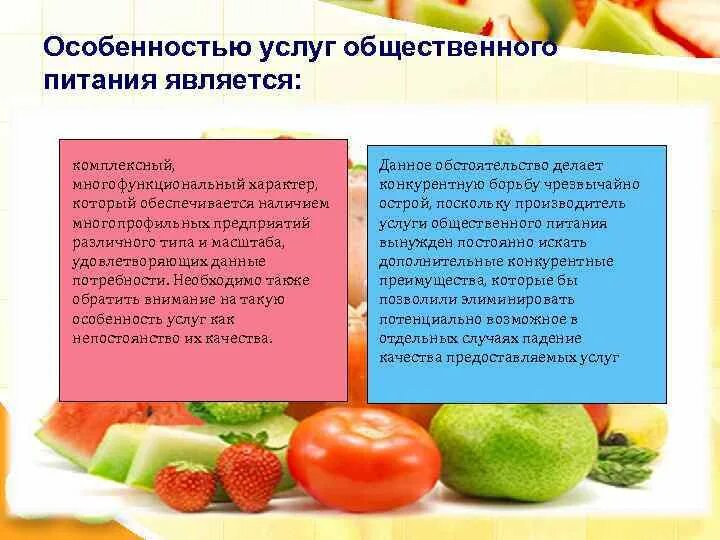 Особенностью услуг общественного питания является:

комплексный, многофункциональный характер, который обеспечивается наличием многопрофильных предприятий различного типа и масштаба, удовлетворяющих данные потребности. Необходимо также обратить внимание на такую особенность услуг как непостоянство их качества.

Данное обстоятельство делает конкурентную борьбу чрезвычайно острой, поскольку производитель услуги общественного питания вынужден постоянно искать дополнительные конкурентные преимущества, которые бы позволили элиминировать потенциально возможное в отдельных случаях падение качества предоставляемых услуг